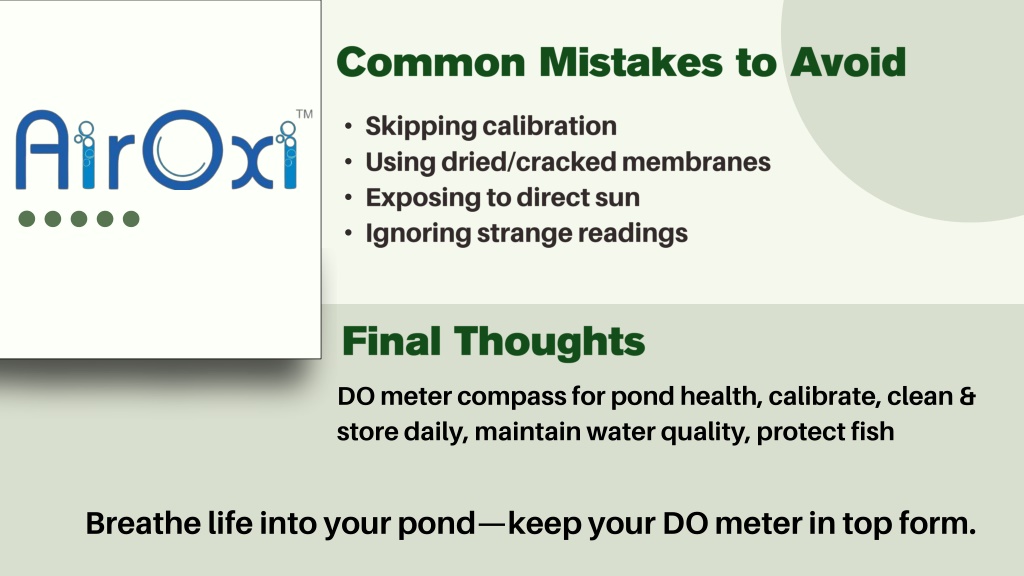 AirOxi™

Common Mistakes to Avoid

• Skipping calibration
• Using dried/cracked membranes
• Exposing to direct sun
• Ignoring strange readings

Final Thoughts

DO meter compass for pond health, calibrate, clean & store daily, maintain water quality, protect fish

Breathe life into your pond—keep your DO meter in top form.